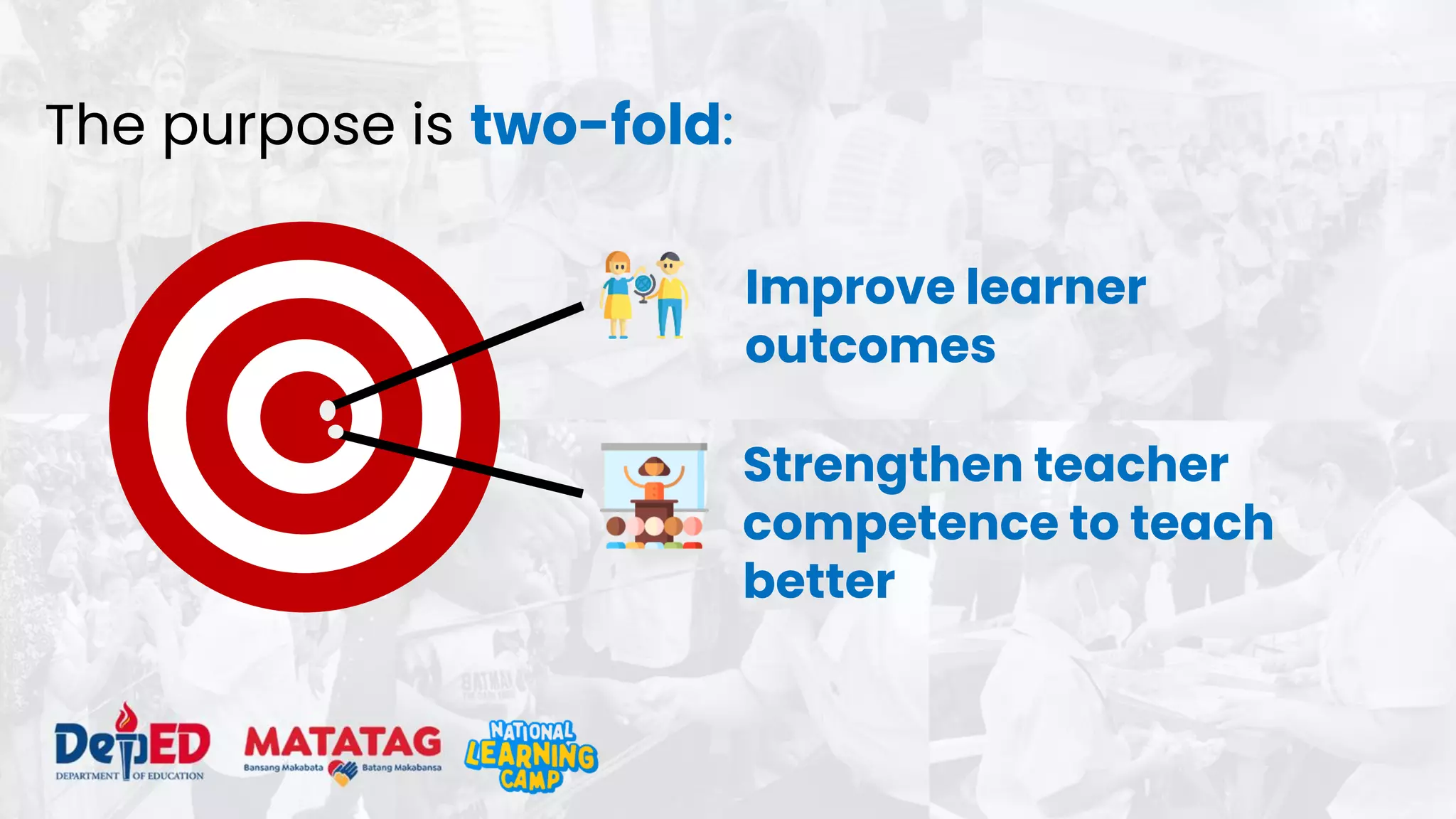 The purpose is two-fold:

Improve learner outcomes

Strengthen teacher competence to teach better

DepED DEPARTMENT OF EDUCATION

MATATAG Bansang Makabata Batang Makabansa

NATIONAL LEARNING CAMP